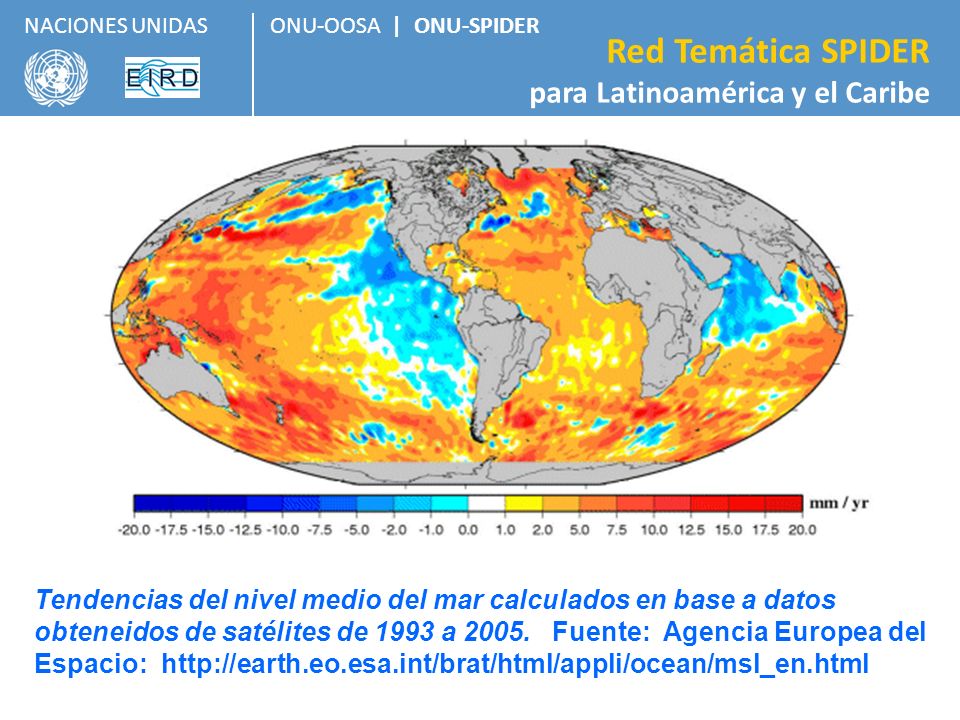 NACIONES UNIDAS

EIRD

ONU-OOSA | ONU-SPIDER

Red Temática SPIDER
para Latinoamérica y el Caribe

mm / yr

-20.0 -17.5 -15.0 -12.5 -10.0 -7.5 -5.0 -2.0 -1.0 0.0 1.0 2.0 5.0 7.5 10.0 12.5 15.0 17.5 20.0

Tendencias del nivel medio del mar calculados en base a datos obteneidos de satélites de 1993 a 2005. Fuente: Agencia Europea del Espacio: http://earth.eo.esa.int/brat/html/appli/ocean/msl_en.html